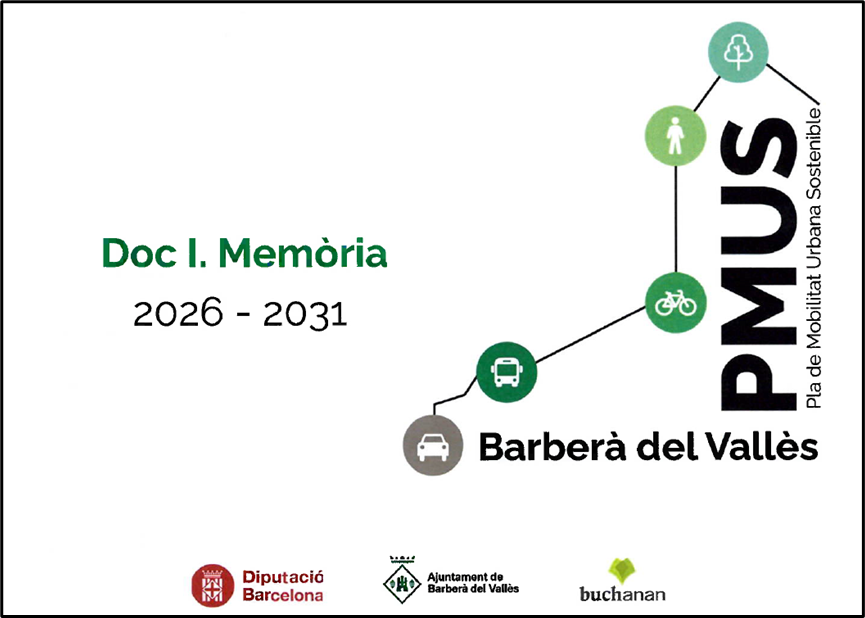 Doc I. Memòria

2026 - 2031

PMUS
Pla de Mobilitat Urbana Sostenible

Barberà del Vallès

Diputació Barcelona

Ajuntament de Barberà del Vallès

buchanan